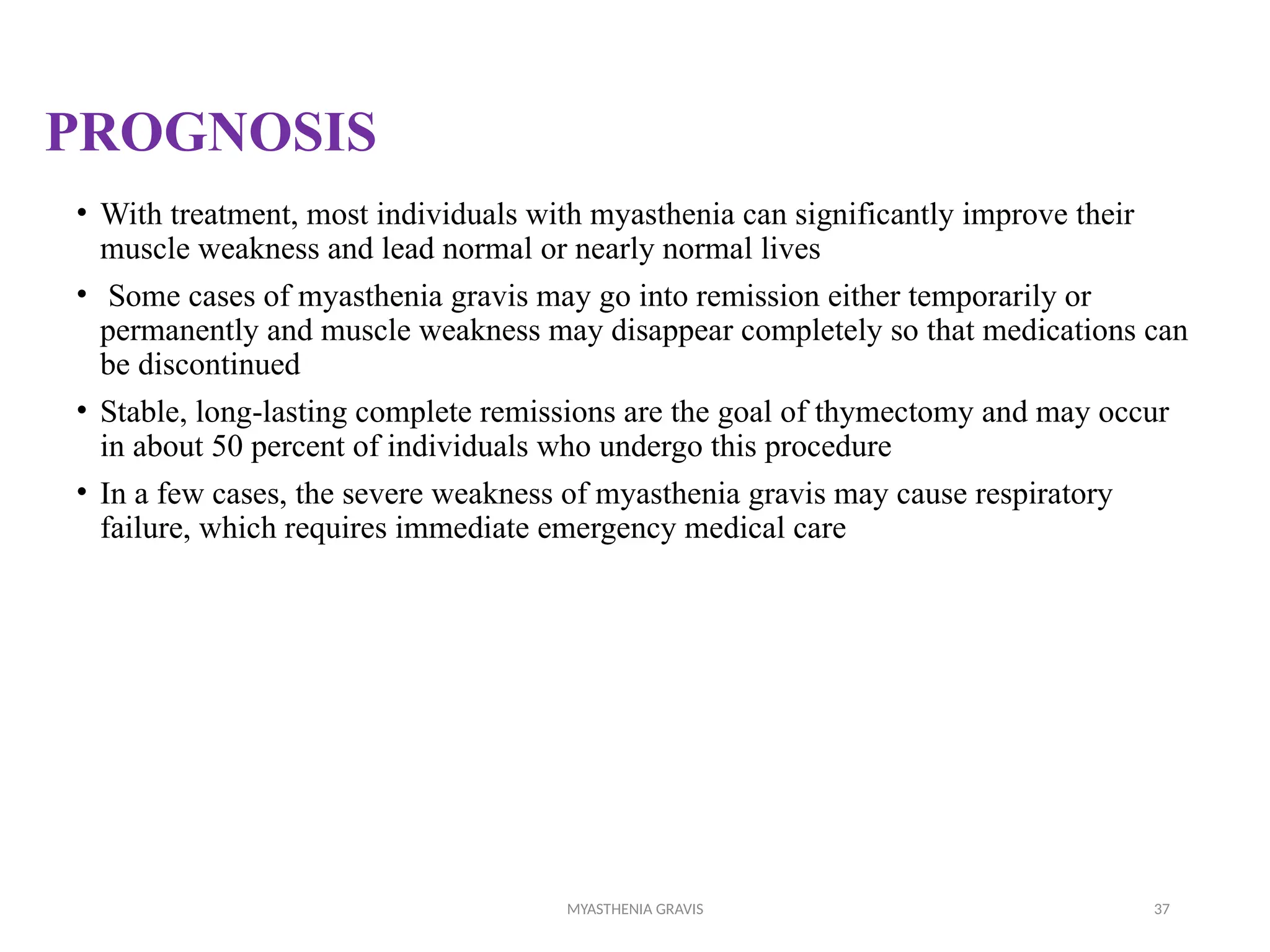 PROGNOSIS

• With treatment, most individuals with myasthenia can significantly improve their muscle weakness and lead normal or nearly normal lives

• Some cases of myasthenia gravis may go into remission either temporarily or permanently and muscle weakness may disappear completely so that medications can be discontinued

• Stable, long-lasting complete remissions are the goal of thymectomy and may occur in about 50 percent of individuals who undergo this procedure

• In a few cases, the severe weakness of myasthenia gravis may cause respiratory failure, which requires immediate emergency medical care

MYASTHENIA GRAVIS

37